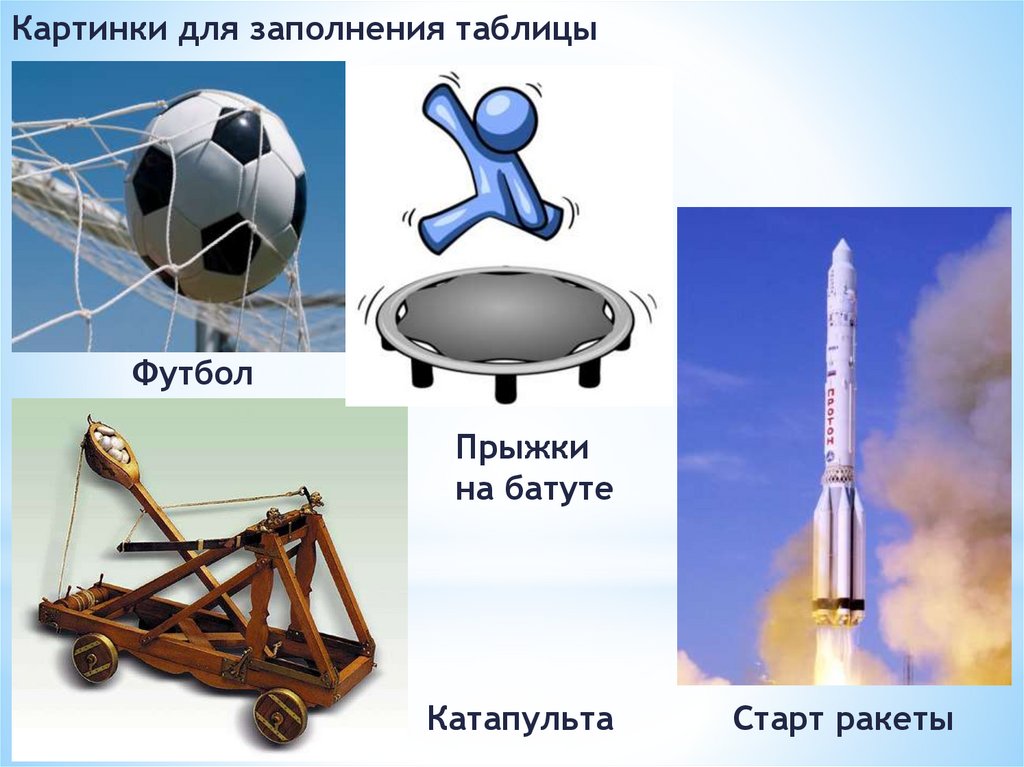 Картинки для заполнения таблицы

Футбол

Прыжки на батуте

ПРОТОН

Катапульта

Старт ракеты